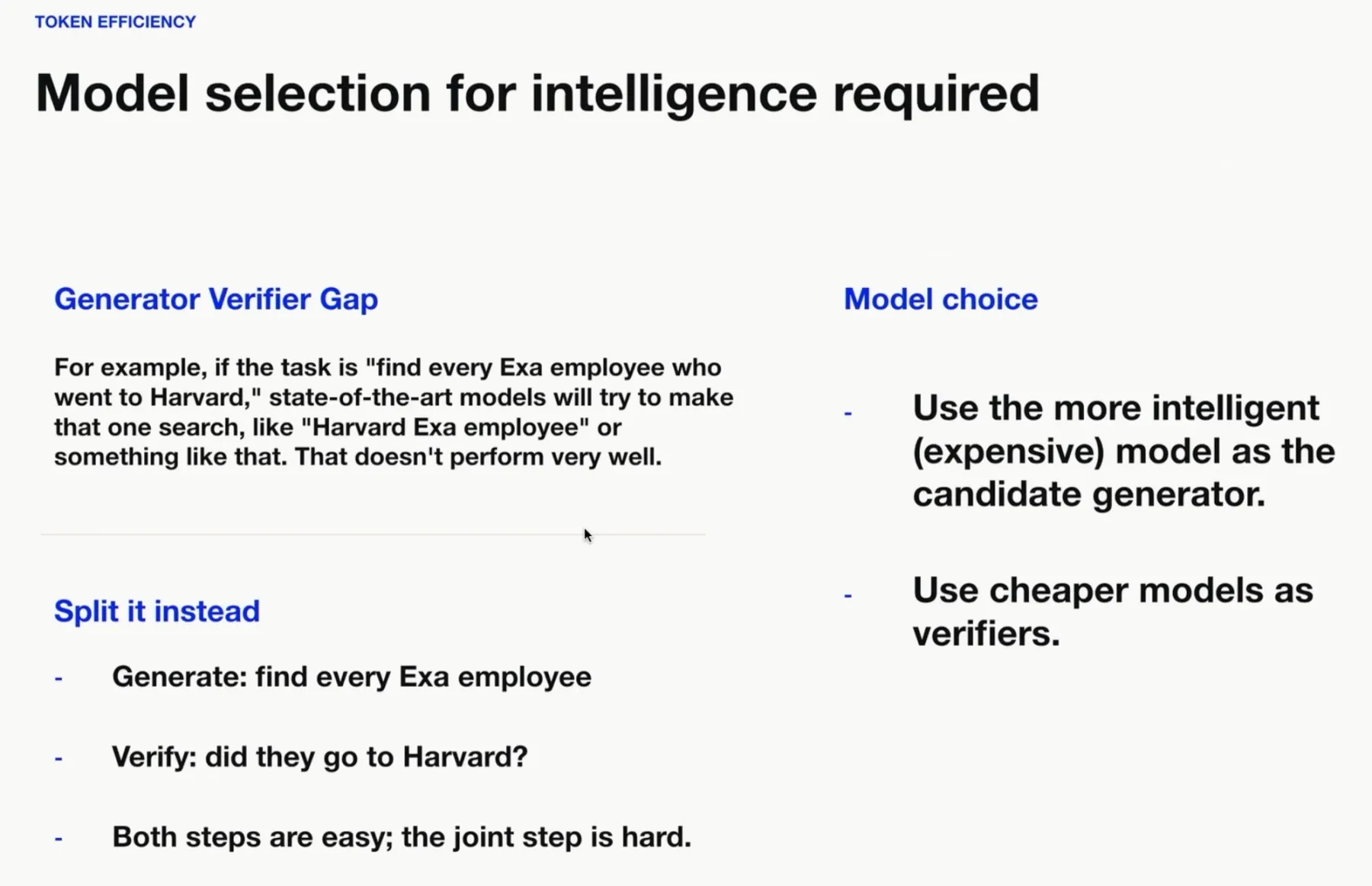 TOKEN EFFICIENCY

Model selection for intelligence required

Generator Verifier Gap

For example, if the task is "find every Exa employee who went to Harvard," state-of-the-art models will try to make that one search, like "Harvard Exa employee" or something like that. That doesn't perform very well.

Split it instead

- Generate: find every Exa employee

- Verify: did they go to Harvard?

- Both steps are easy; the joint step is hard.

Model choice

- Use the more intelligent (expensive) model as the candidate generator.

- Use cheaper models as verifiers.